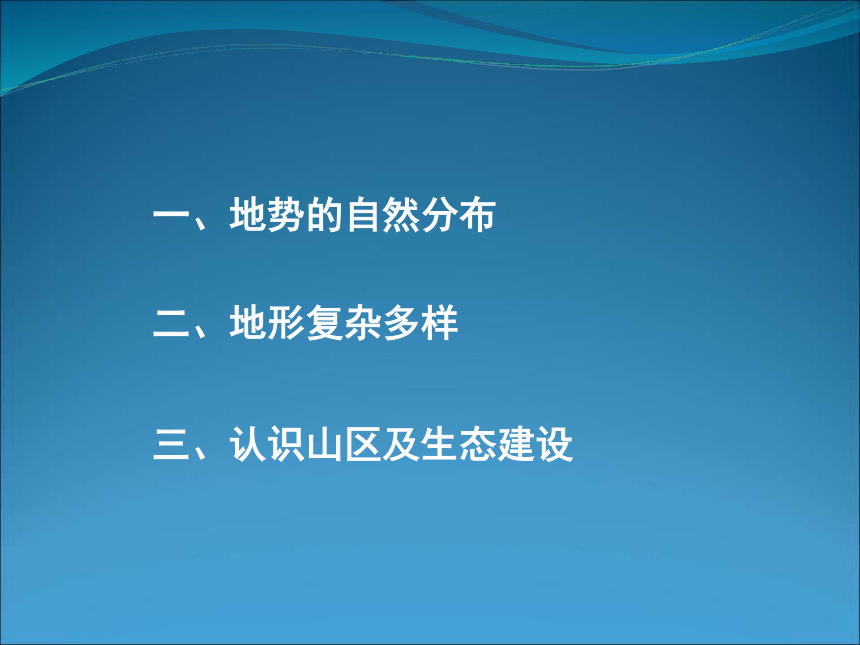 一、地势的自然分布

二、地形复杂多样

三、认识山区及生态建设